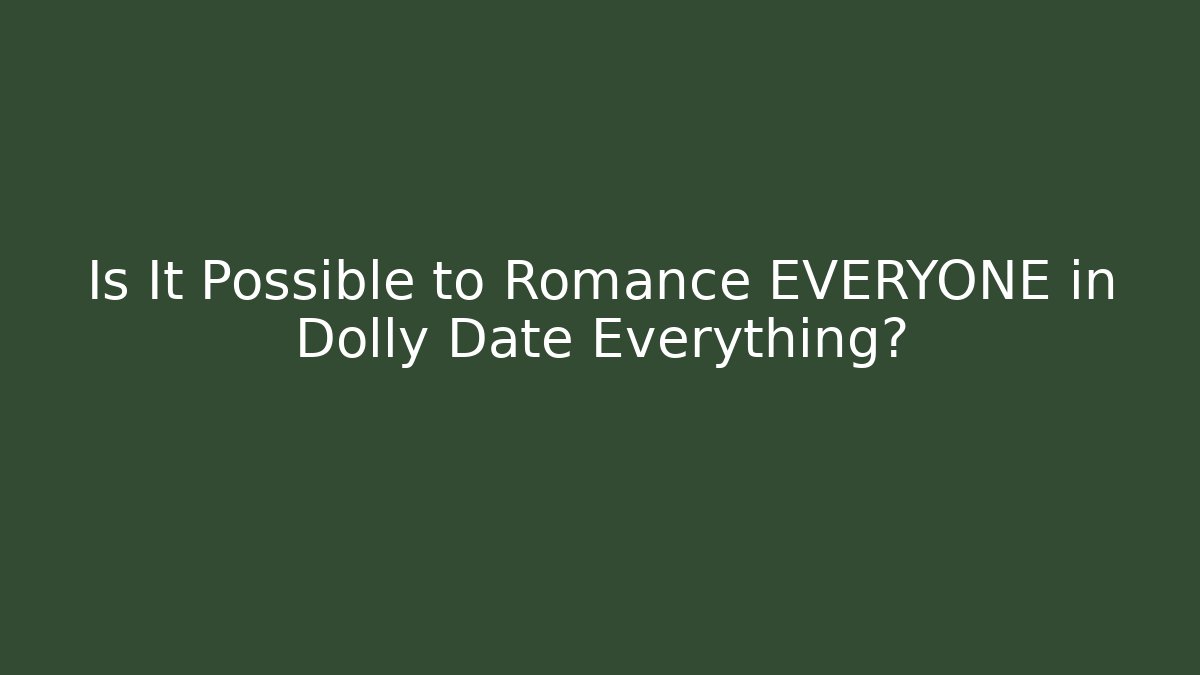 Is It Possible to Romance EVERYONE in Dolly Date Everything?